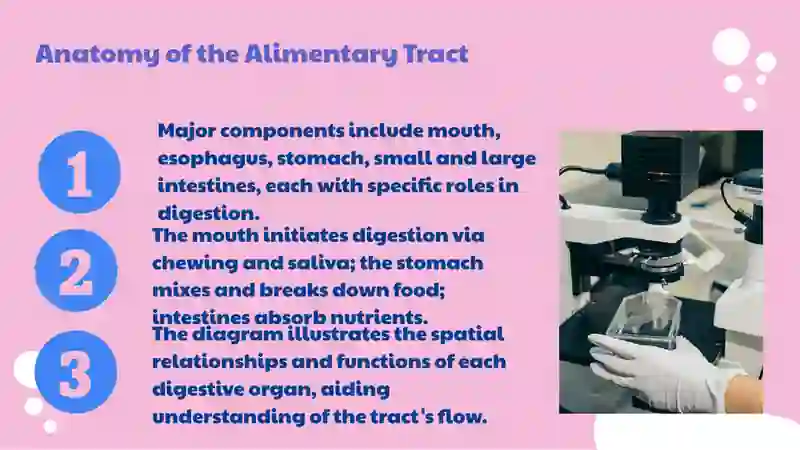 Anatomy of the Alimentary Tract

1

Major components include mouth, esophagus, stomach, small and large intestines, each with specific roles in digestion.

2

The mouth initiates digestion via chewing and saliva; the stomach mixes and breaks down food; intestines absorb nutrients.

3

The diagram illustrates the spatial relationships and functions of each digestive organ, aiding understanding of the tract's flow.